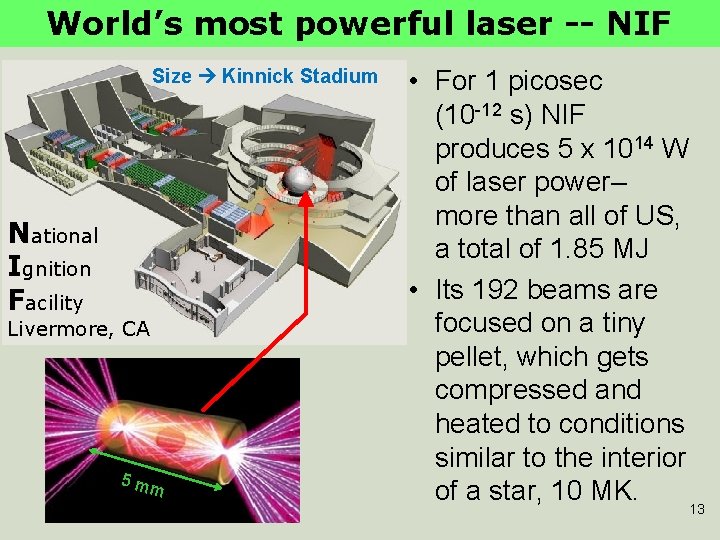 World's most powerful laser -- NIF

Size → Kinnick Stadium

National
Ignition
Facility
Livermore, CA

5 mm

• For 1 picosec ($10^{-12}$ s) NIF produces 5 x $10^{14}$ W of laser power– more than all of US, a total of 1.85 MJ

• Its 192 beams are focused on a tiny pellet, which gets compressed and heated to conditions similar to the interior of a star, 10 MK.

13